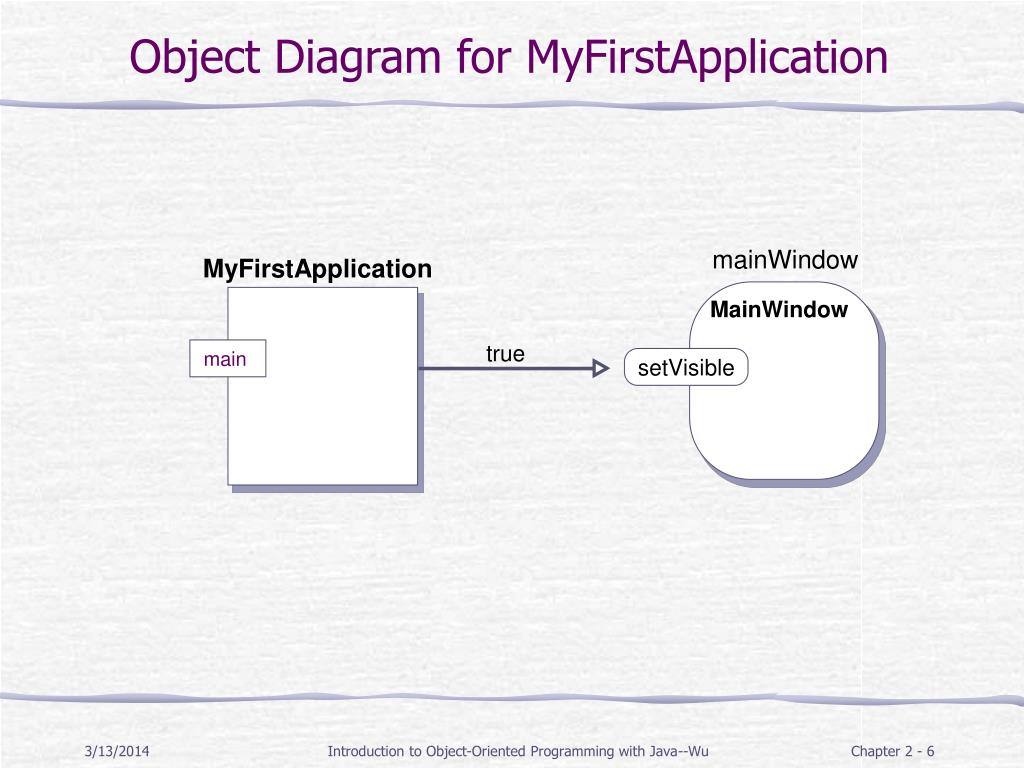 Object Diagram for MyFirstApplication

MyFirstApplication

main

true

mainWindow

MainWindow

setVisible

3/13/2014

Introduction to Object-Oriented Programming with Java--Wu

Chapter 2 - 6